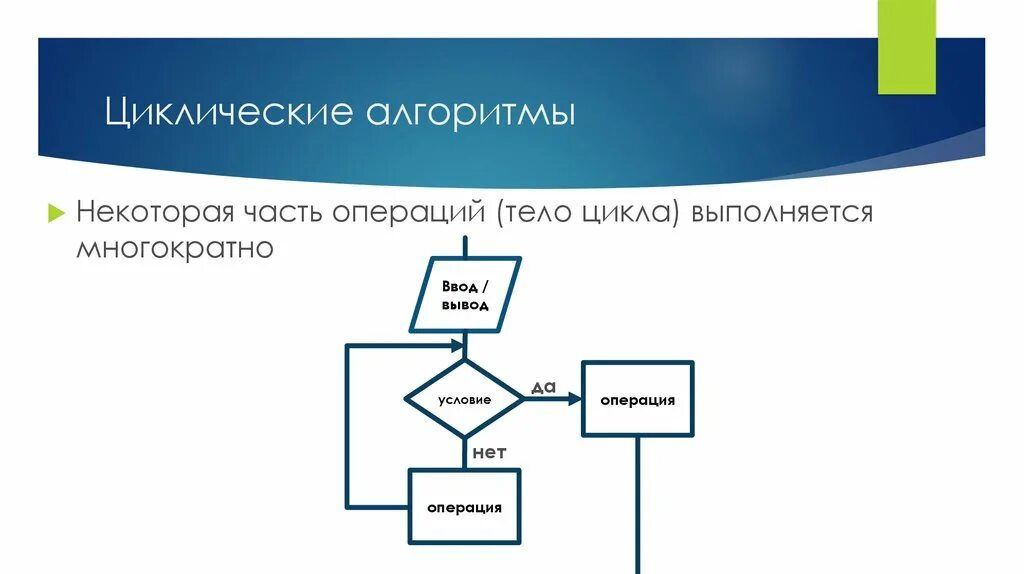 Циклические алгоритмы

Некоторая часть операций (тело цикла) выполняется многократно

Ввод / вывод

условие

да

операция

нет

операция